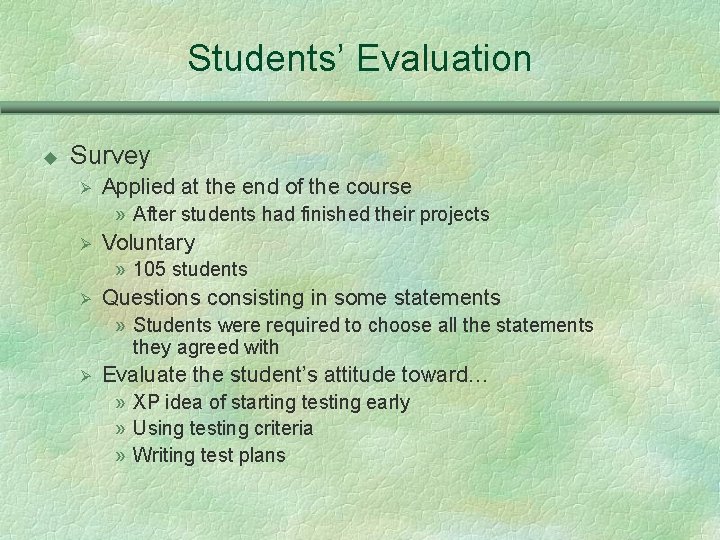 Students' Evaluation

◆ Survey
➢ Applied at the end of the course
» After students had finished their projects
➢ Voluntary
» 105 students
➢ Questions consisting in some statements
» Students were required to choose all the statements they agreed with
➢ Evaluate the student's attitude toward…
» XP idea of starting testing early
» Using testing criteria
» Writing test plans